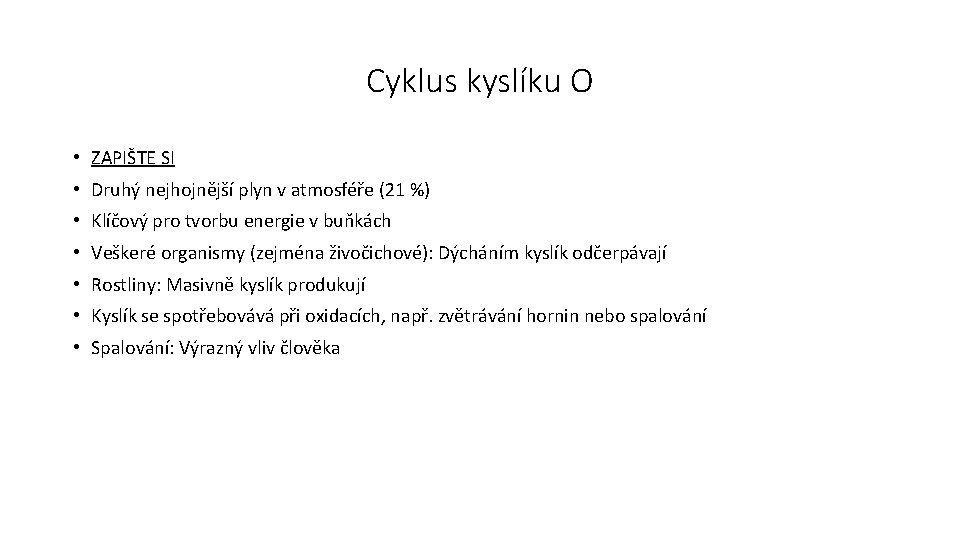 Cyklus kyslíku O

• ZAPIŠTE SI
• Druhý nejhojnější plyn v atmosféře (21 %)
• Klíčový pro tvorbu energie v buňkách
• Veškeré organismy (zejména živočichové): Dýcháním kyslík odčerpávají
• Rostliny: Masivně kyslík produkují
• Kyslík se spotřebovává při oxidacích, např. zvětrávání hornin nebo spalování
• Spalování: Výrazný vliv člověka